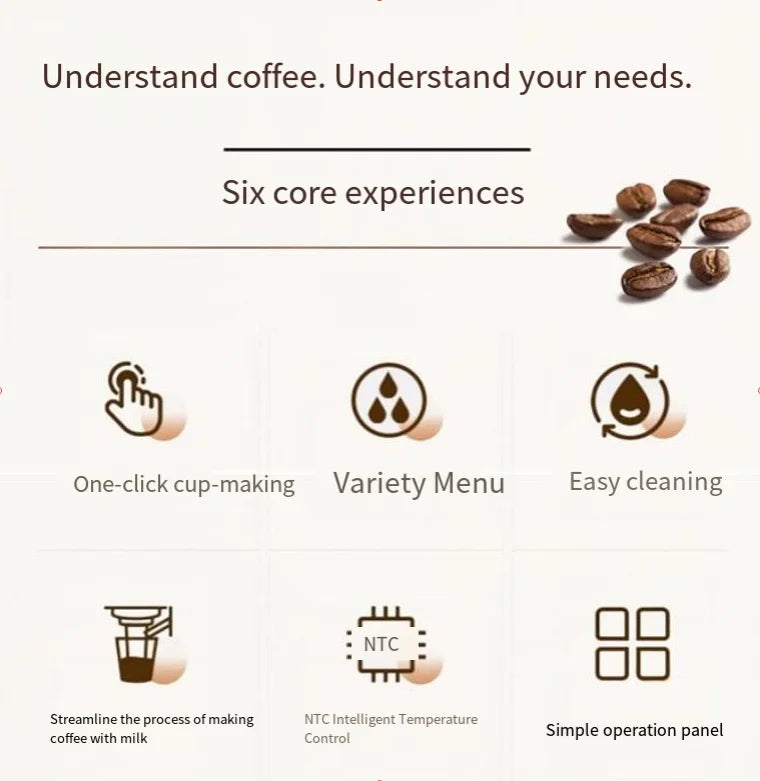 Understand coffee. Understand your needs.

Six core experiences

One-click cup-making

Variety Menu

Easy cleaning

Streamline the process of making coffee with milk

NTC

NTC Intelligent Temperature Control

Simple operation panel